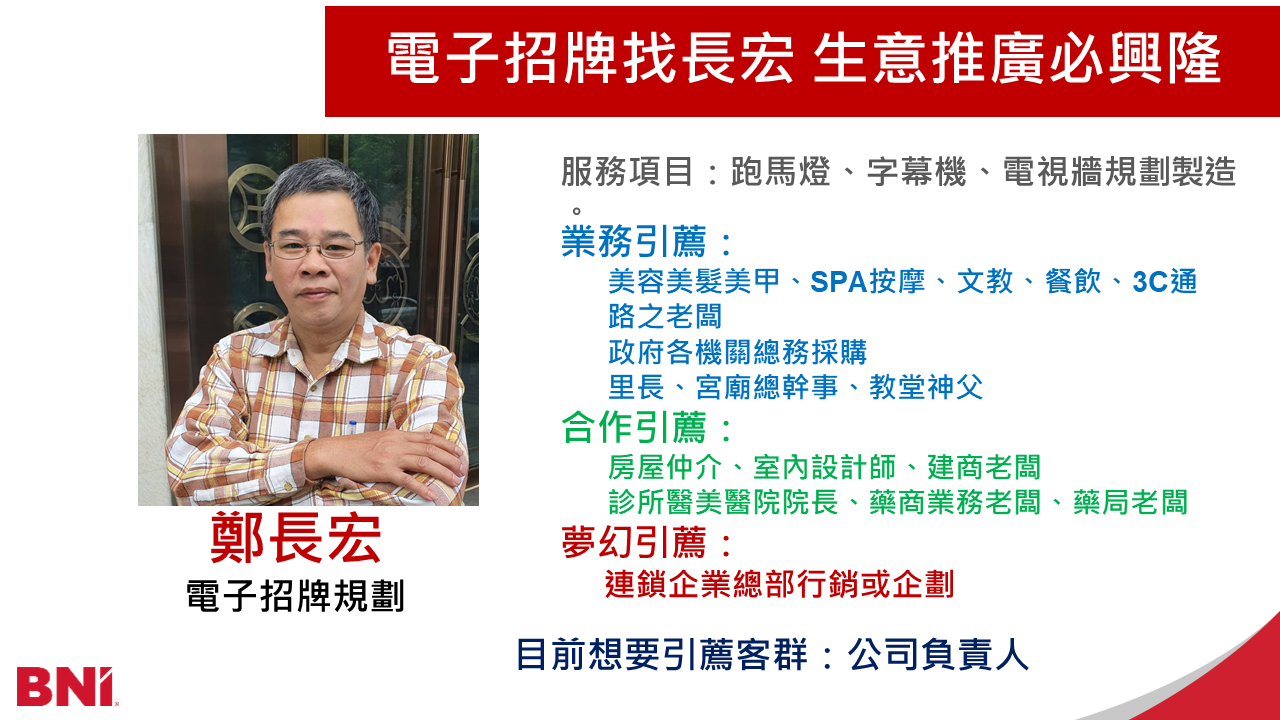 電子招牌找長宏 生意推廣必興隆

鄭長宏
電子招牌規劃

服務項目：跑馬燈、字幕機、電視牆規劃製造。

業務引薦：
美容美髮美甲、SPA按摩、文教、餐飲、3C通路之老闆
政府各機關總務採購
里長、宮廟總幹事、教堂神父

合作引薦：
房屋仲介、室內設計師、建商老闆
診所醫美醫院院長、藥商業務老闆、藥局老闆

夢幻引薦：
連鎖企業總部行銷或企劃

目前想要引薦客群：公司負責人

BNI